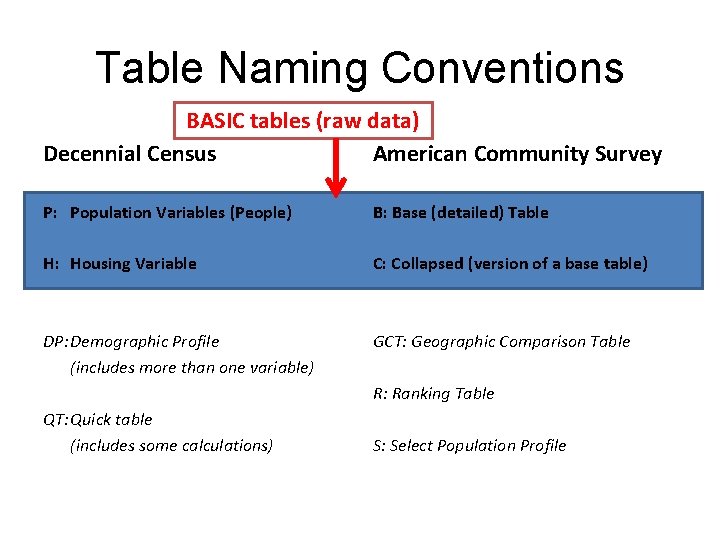 Table Naming Conventions

BASIC tables (raw data)

Decennial Census

P: Population Variables (People)

H: Housing Variable

DP: Demographic Profile
(includes more than one variable)

QT: Quick table
(includes some calculations)

American Community Survey

B: Base (detailed) Table

C: Collapsed (version of a base table)

GCT: Geographic Comparison Table

R: Ranking Table

S: Select Population Profile